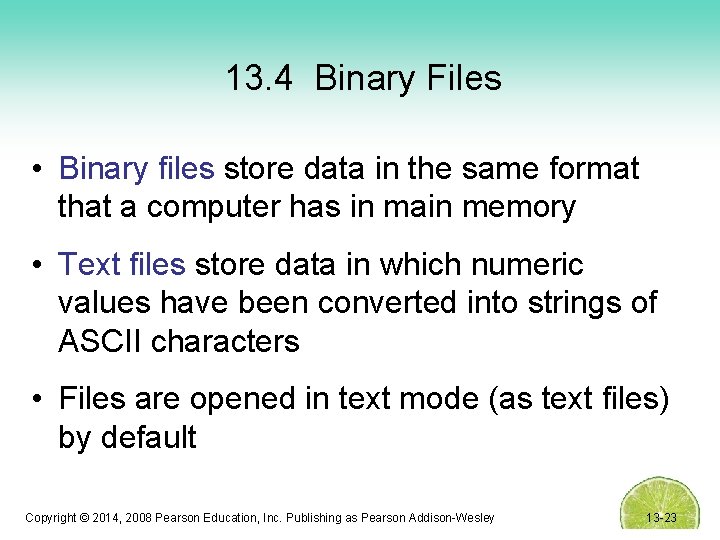 13.4 Binary Files

• Binary files store data in the same format that a computer has in main memory

• Text files store data in which numeric values have been converted into strings of ASCII characters

• Files are opened in text mode (as text files) by default

Copyright © 2014, 2008 Pearson Education, Inc. Publishing as Pearson Addison-Wesley

13-23